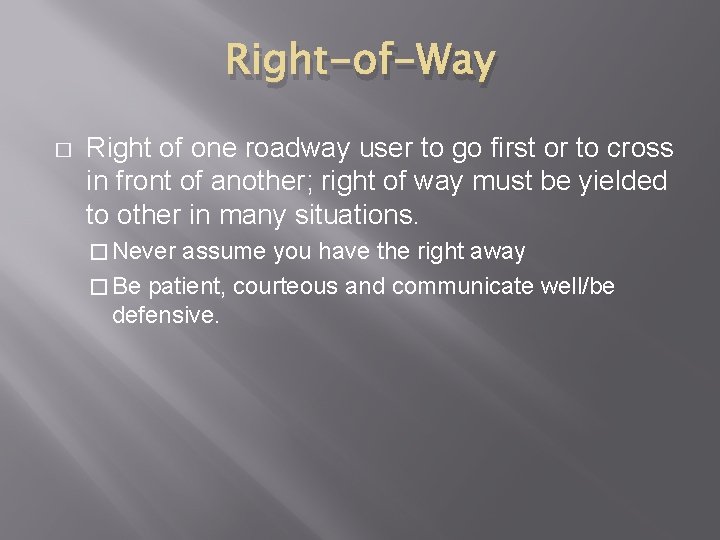 Right-of-Way

□ Right of one roadway user to go first or to cross in front of another; right of way must be yielded to other in many situations.

□ Never assume you have the right away

□ Be patient, courteous and communicate well/be defensive.